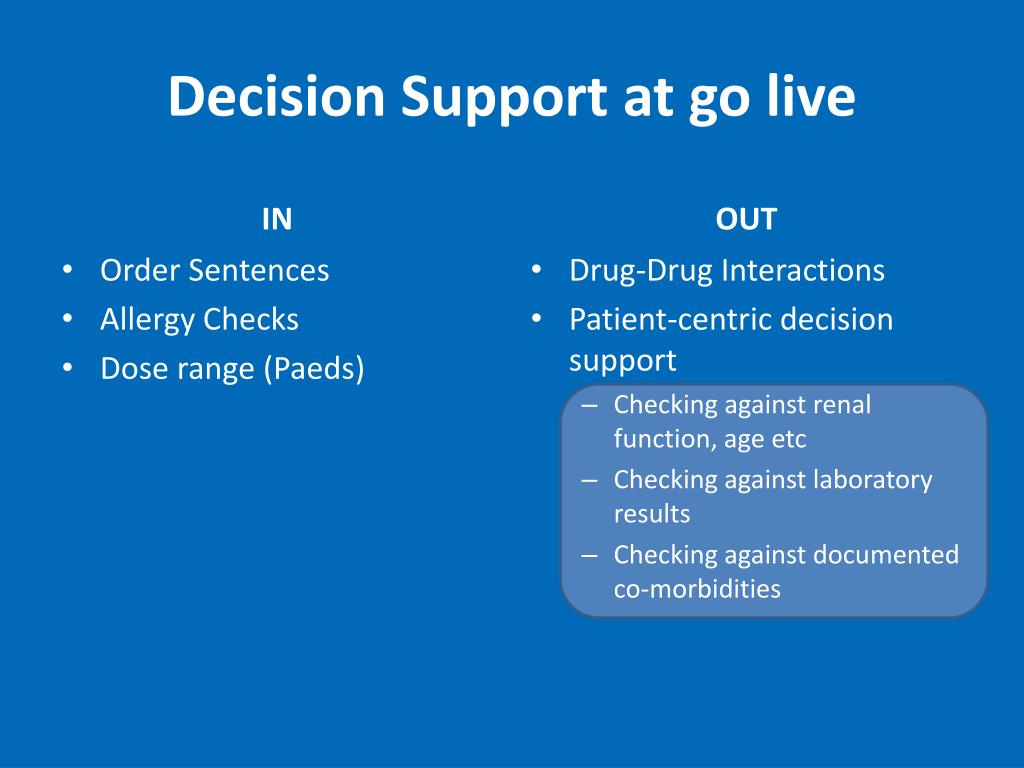 Decision Support at go live

IN

• Order Sentences
• Allergy Checks
• Dose range (Paeds)

OUT

• Drug-Drug Interactions
• Patient-centric decision support
– Checking against renal function, age etc
– Checking against laboratory results
– Checking against documented co-morbidities